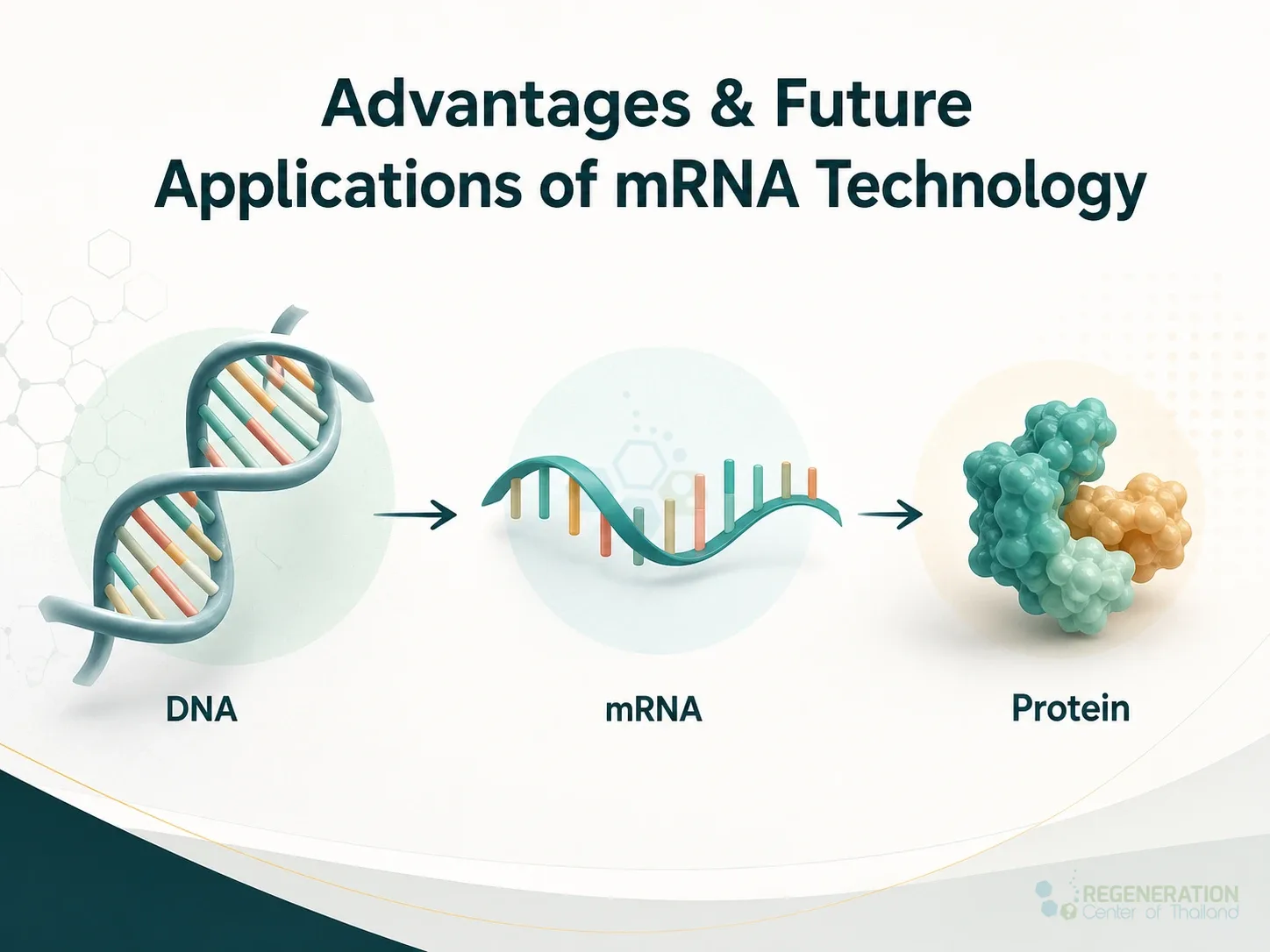 Advantages & Future Applications of mRNA Technology

DNA

mRNA

Protein

REGENERATION
Center of Thailand